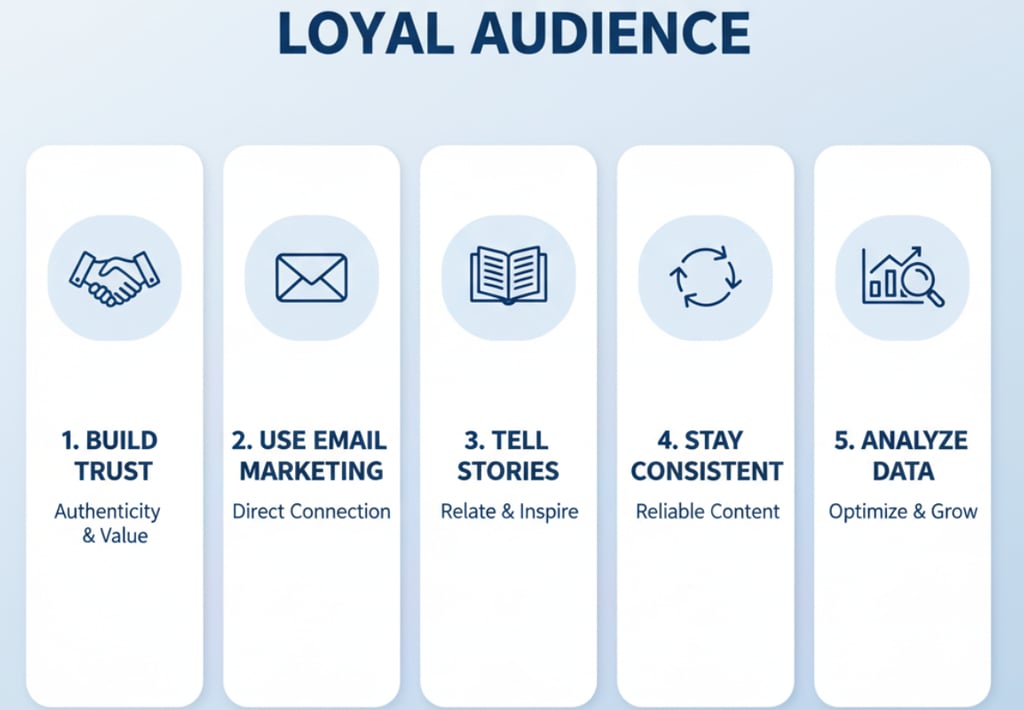 LOYAL AUDIENCE

1. BUILD TRUST

Authenticity & Value

2. USE EMAIL MARKETING

Direct Connection

3. TELL STORIES

Relate & Inspire

4. STAY CONSISTENT

Reliable Content

5. ANALYZE DATA

Optimize & Grow